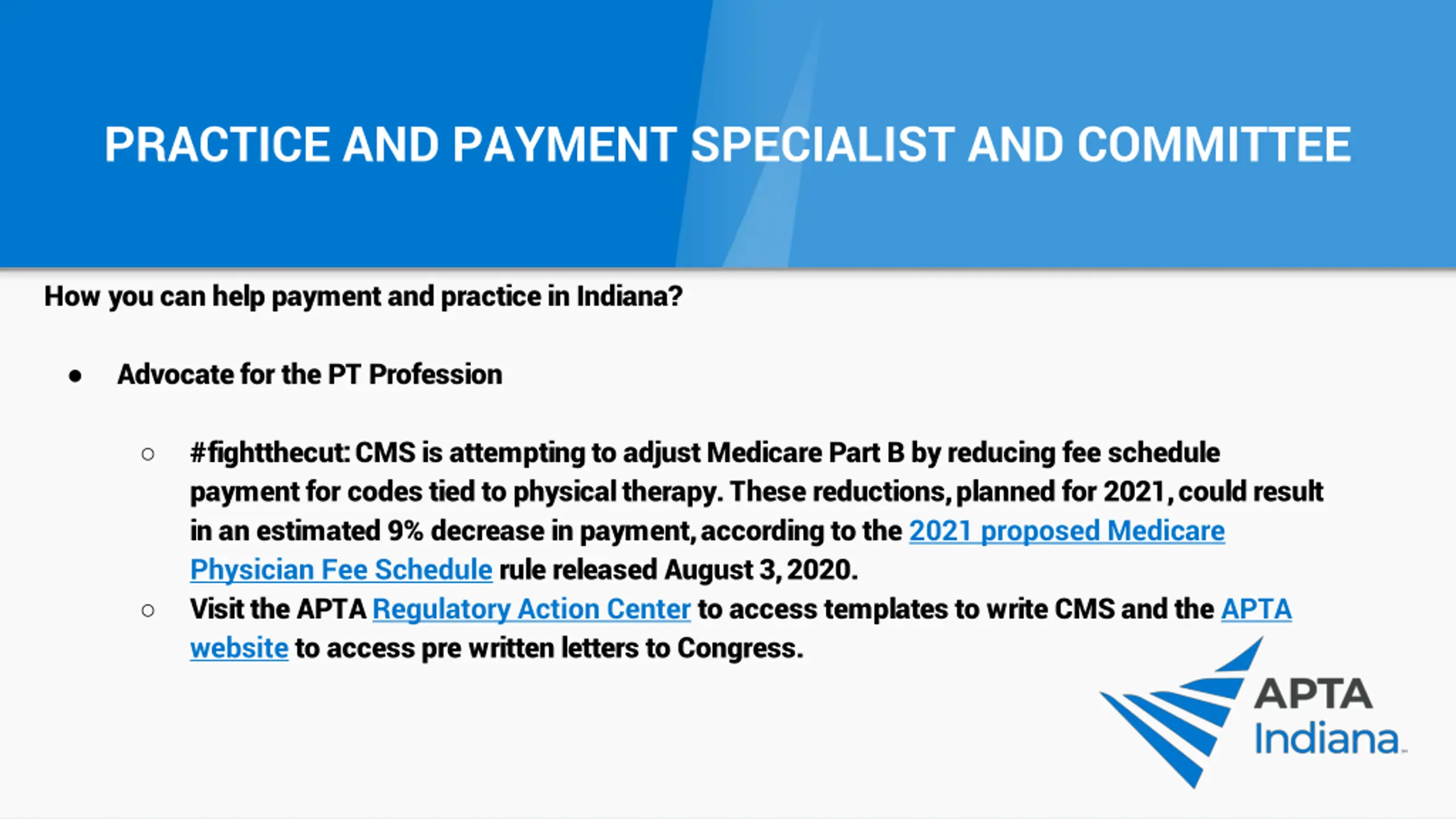 PRACTICE AND PAYMENT SPECIALIST AND COMMITTEE

How you can help payment and practice in Indiana?

● Advocate for the PT Profession

○ #fightthecut: CMS is attempting to adjust Medicare Part B by reducing fee schedule payment for codes tied to physical therapy. These reductions, planned for 2021, could result in an estimated 9% decrease in payment, according to the 2021 proposed Medicare Physician Fee Schedule rule released August 3, 2020.

○ Visit the APTA Regulatory Action Center to access templates to write CMS and the APTA website to access pre written letters to Congress.

APTA
Indiana